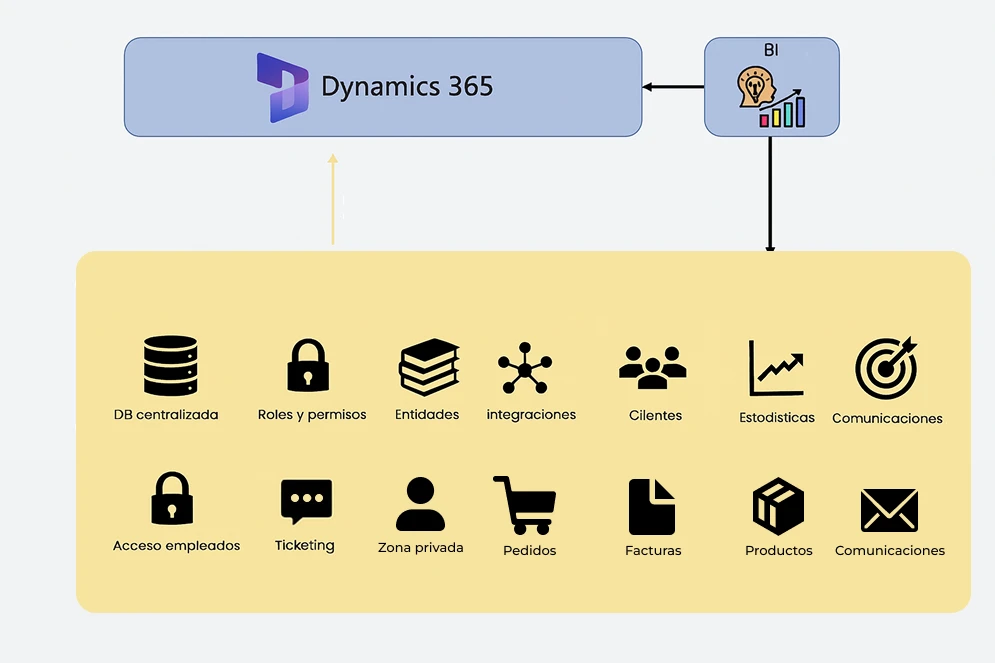 Dynamics 365

BI

DB centralizada
Roles y permisos
Entidades
integraciones
Cilentes
Estodisticas
Comunicaciones

Acceso empleados
Ticketing
Zona privada
Pedidos
Facturas
Productos
Comunicaciones